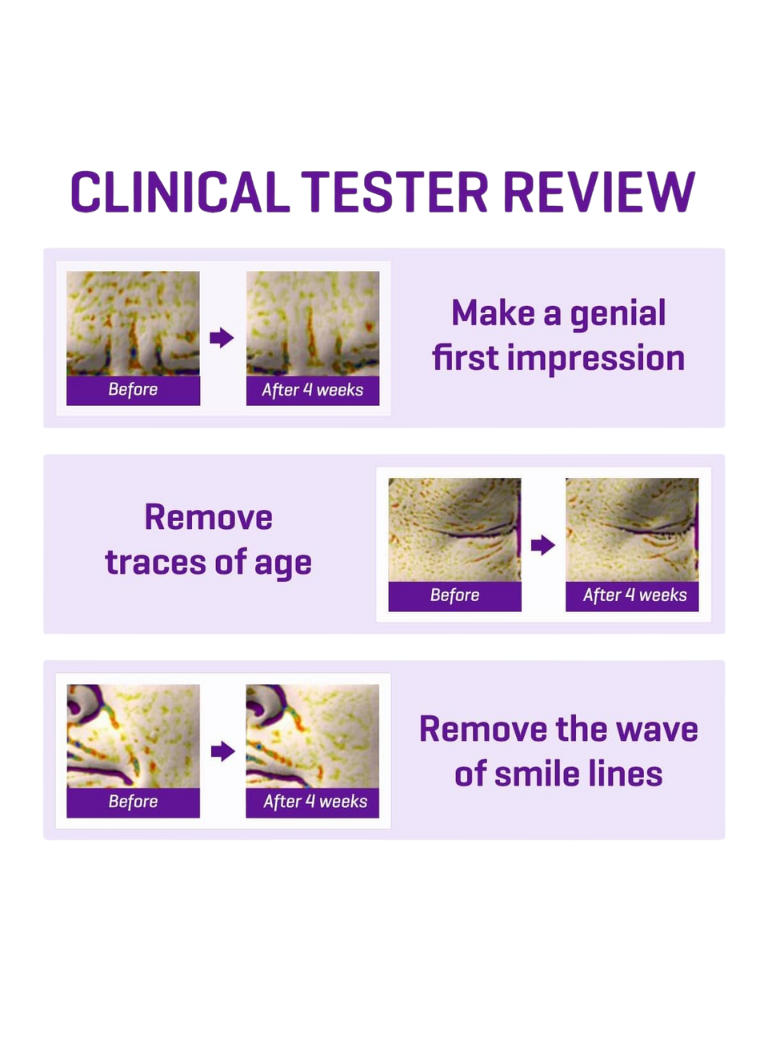 CLINICAL TESTER REVIEW

Before

After 4 weeks

Make a genial first impression

Remove traces of age

Before

After 4 weeks

Before

After 4 weeks

Remove the wave of smile lines